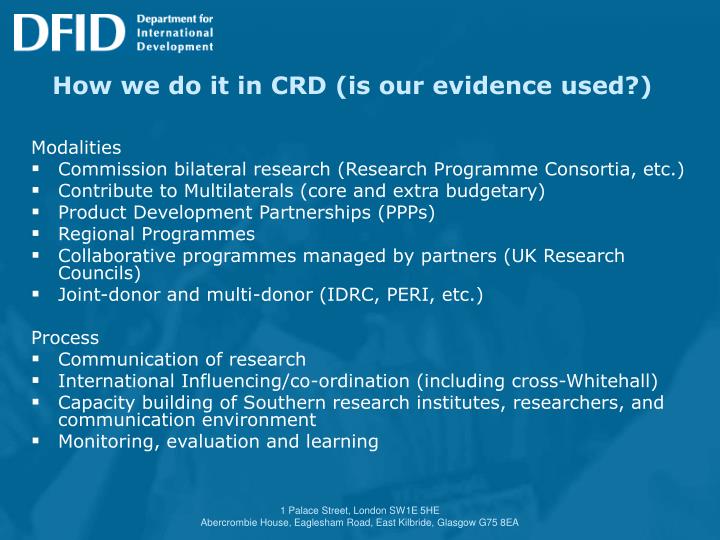 DFID Department for International Development

How we do it in CRD (is our evidence used?)

Modalities
- Commission bilateral research (Research Programme Consortia, etc.)
- Contribute to Multilaterals (core and extra budgetary)
- Product Development Partnerships (PPPs)
- Regional Programmes
- Collaborative programmes managed by partners (UK Research Councils)
- Joint-donor and multi-donor (IDRC, PERI, etc.)

Process
- Communication of research
- International Influencing/co-ordination (including cross-Whitehall)
- Capacity building of Southern research institutes, researchers, and communication environment
- Monitoring, evaluation and learning

1 Palace Street, London SW1E 5HE
Abercrombie House, Eaglesham Road, East Kilbride, Glasgow G75 8EA